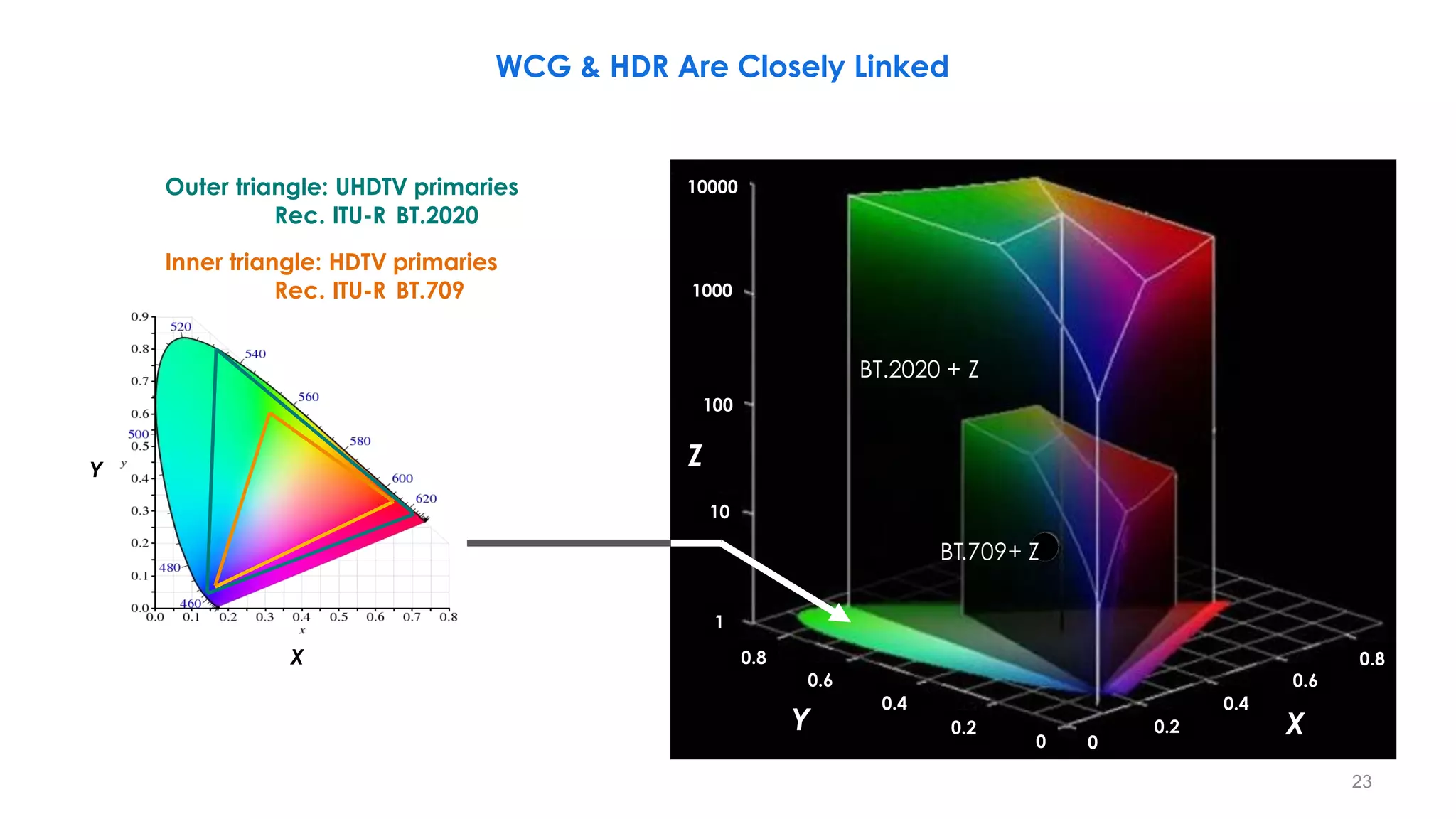 WCG & HDR Are Closely Linked

Outer triangle: UHDTV primaries
Rec. ITU-R BT.2020

Inner triangle: HDTV primaries
Rec. ITU-R BT.709

0.9
0.8
0.7
0.6
0.5
0.4
0.3
0.2
0.1
0.0
520
540
560
580
600
620
500
480
460
Y
y
0.0 0.1 0.2 0.3 0.4 0.5 0.6 0.7 0.8
x
X

10000
1000
100
10
1
Z
BT.2020 + Z
BT.709+ Z
0.8
0.6
0.4
0.2
0
Y
0
0.2
0.4
0.6
0.8
X

23